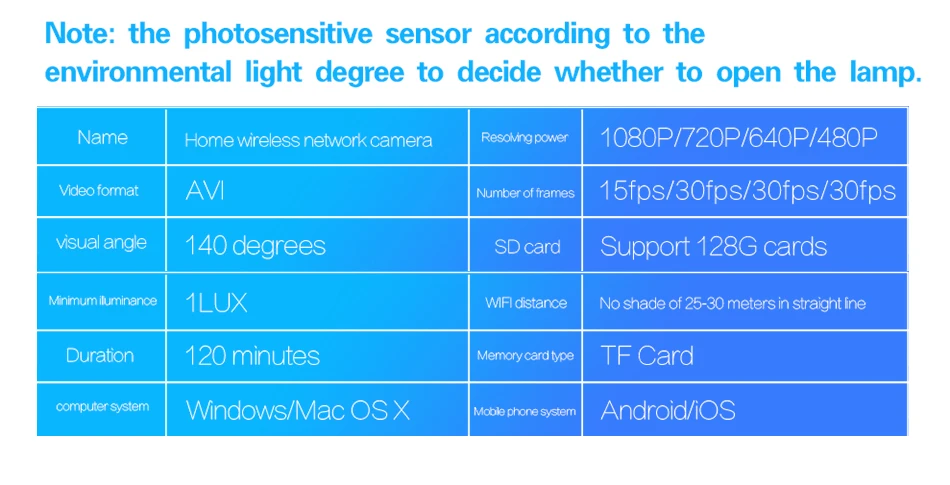 Note: the photosensitive sensor according to the environmental light degree to decide whether to open the lamp.

| Name | Home wireless network camera | Resolving power | 1080P/720P/640P/480P |
|---|---|---|---|
| Video format | AVI | Number of frames | 15fps/30fps/30fps/30fps |
| visual angle | 140 degrees | SD card | Support 128G cards |
| Minimum illuminance | 1LUX | WIFI distance | No shade of 25-30 meters in straight line |
| Duration | 120 minutes | Memory card type | TF Card |
| computer system | Windows/Mac OS X | Mobile phone system | Android/iOS |